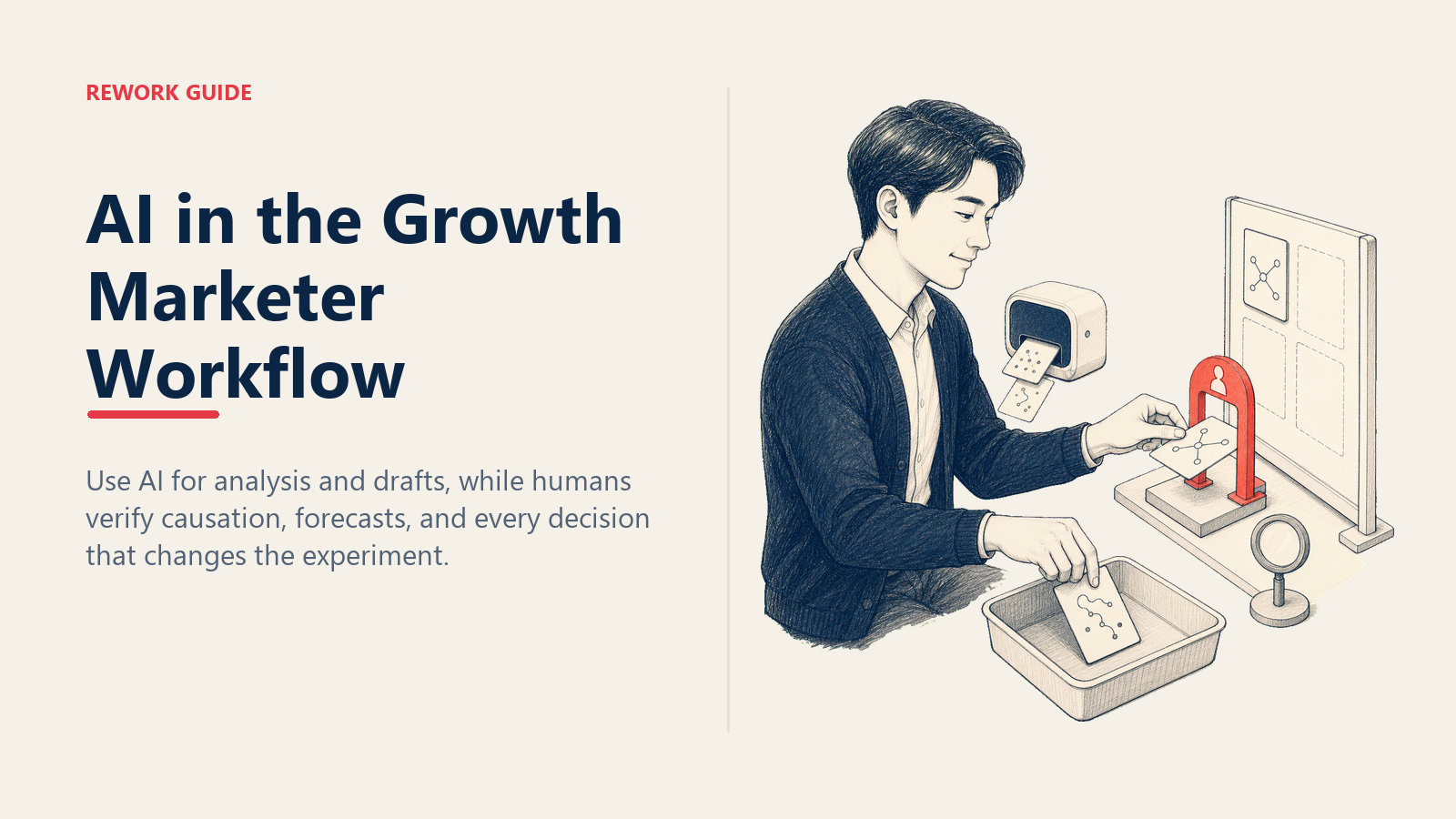 REWORK GUIDE

AI in the Growth Marketer Workflow

Use AI for analysis and drafts, while humans verify causation, forecasts, and every decision that changes the experiment.